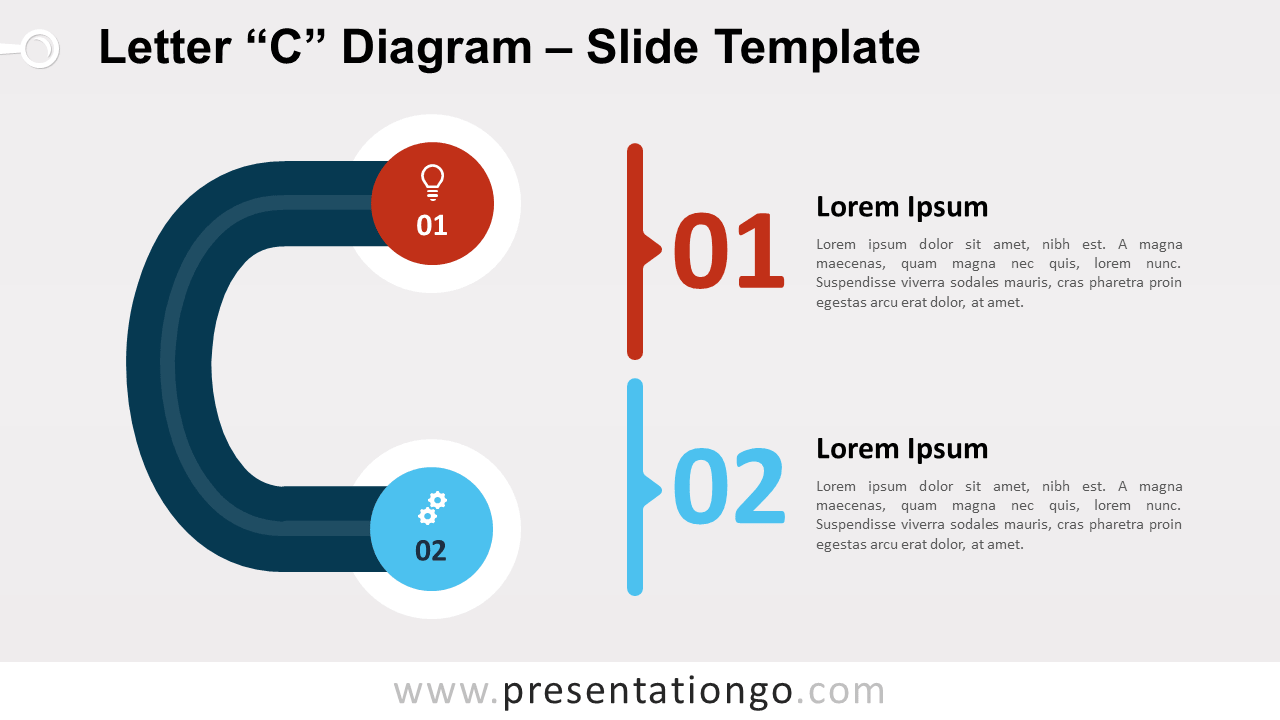 Letter “C” Diagram – Slide Template

01

02

01

Lorem Ipsum

Lorem ipsum dolor sit amet, nibh est. A magna maecenas, quam magna nec quis, lorem nunc. Suspendisse viverra sodales mauris, cras pharetra proin egestas arcu erat dolor, at amet.

02

Lorem Ipsum

Lorem ipsum dolor sit amet, nibh est. A magna maecenas, quam magna nec quis, lorem nunc. Suspendisse viverra sodales mauris, cras pharetra proin egestas arcu erat dolor, at amet.

www.presentationgo.com